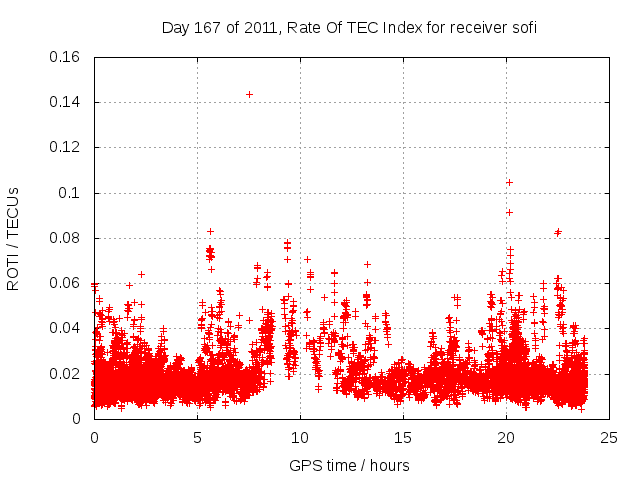 Day 167 of 2011, Rate Of TEC Index for receiver sofi

ROTI / TECUs

0.16
0.14
0.12
0.1
0.08
0.06
0.04
0.02
0

0
5
10
15
20
25

GPS time / hours